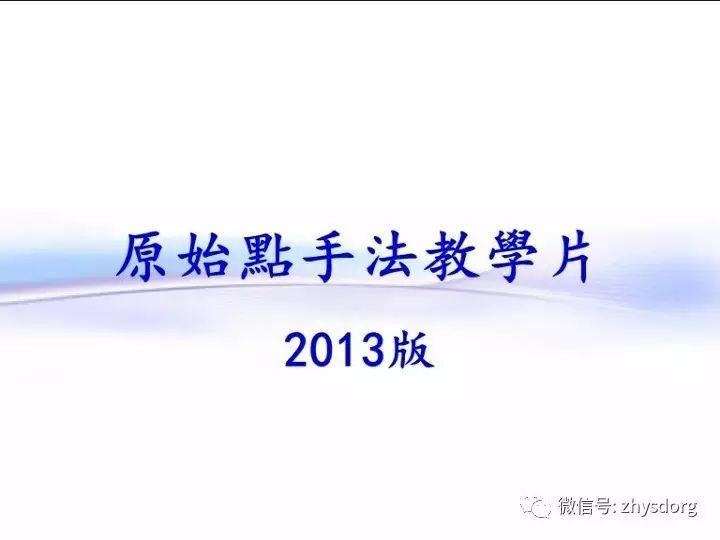 原始點手法教學片

2013版

微信号: zhysdorg